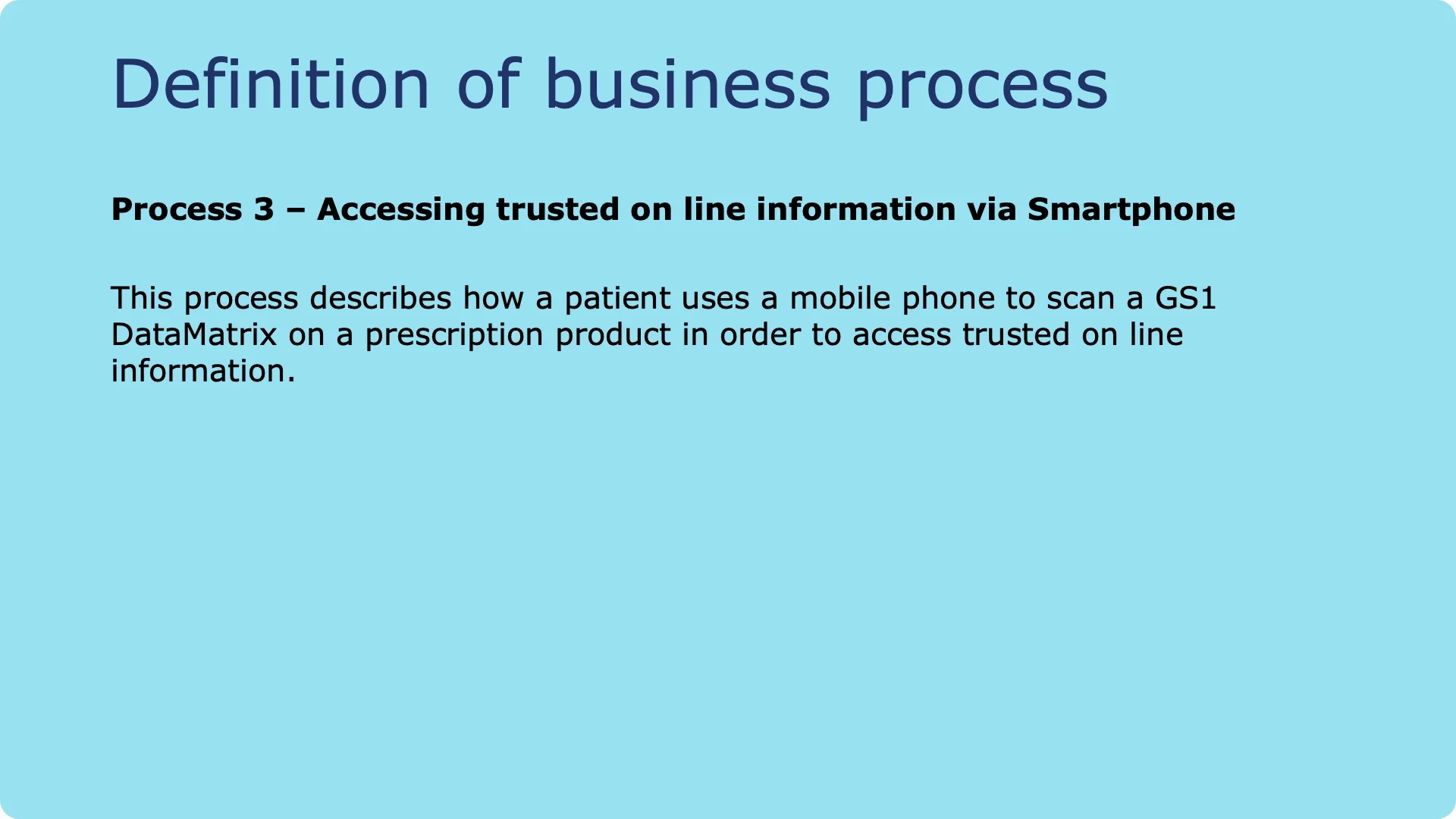 Definition of business process

Process 3 – Accessing trusted on line information via Smartphone

This process describes how a patient uses a mobile phone to scan a GS1 DataMatrix on a prescription product in order to access trusted on line information.